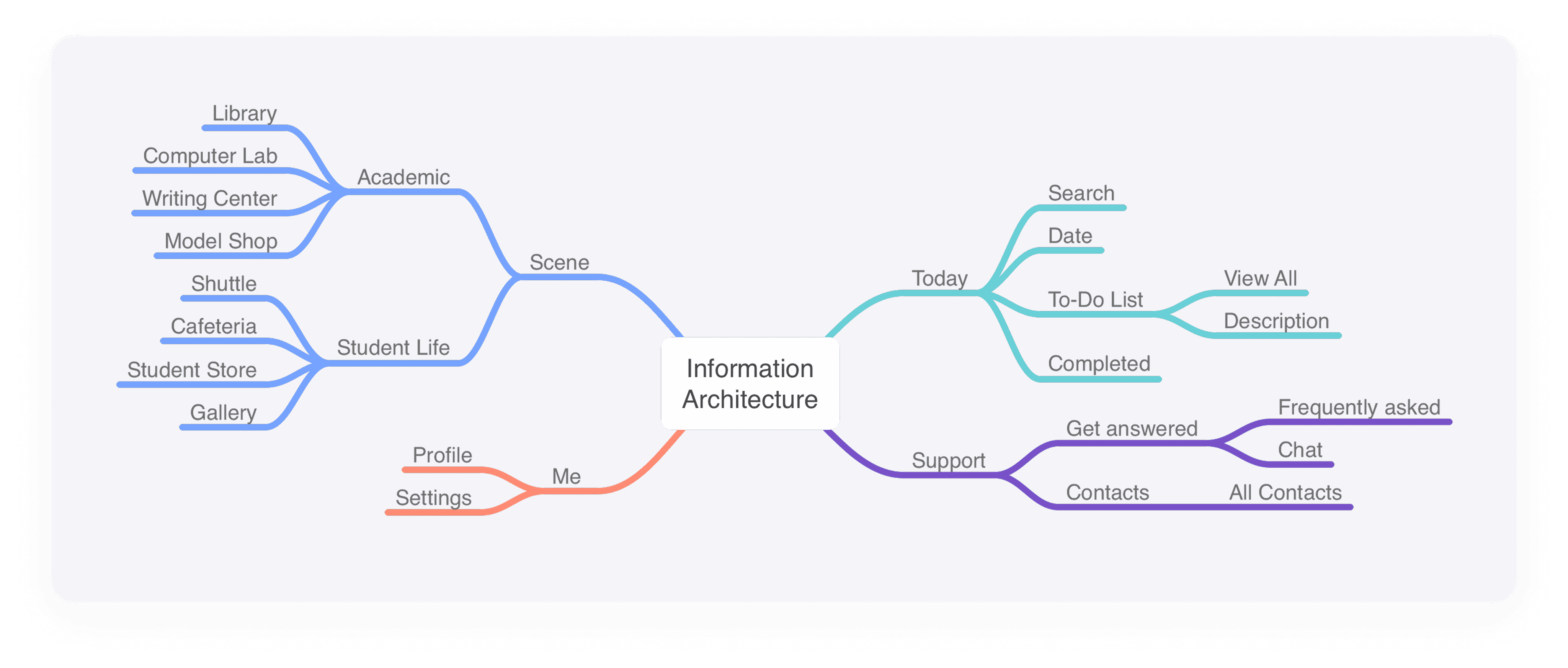 Information Architecture

Scene
Academic
Library
Computer Lab
Writing Center
Model Shop
Student Life
Shuttle
Cafeteria
Student Store
Gallery

Me
Profile
Settings

Today
Search
Date
To-Do List
View All
Description
Completed

Support
Get answered
Frequently asked
Chat
Contacts
All Contacts